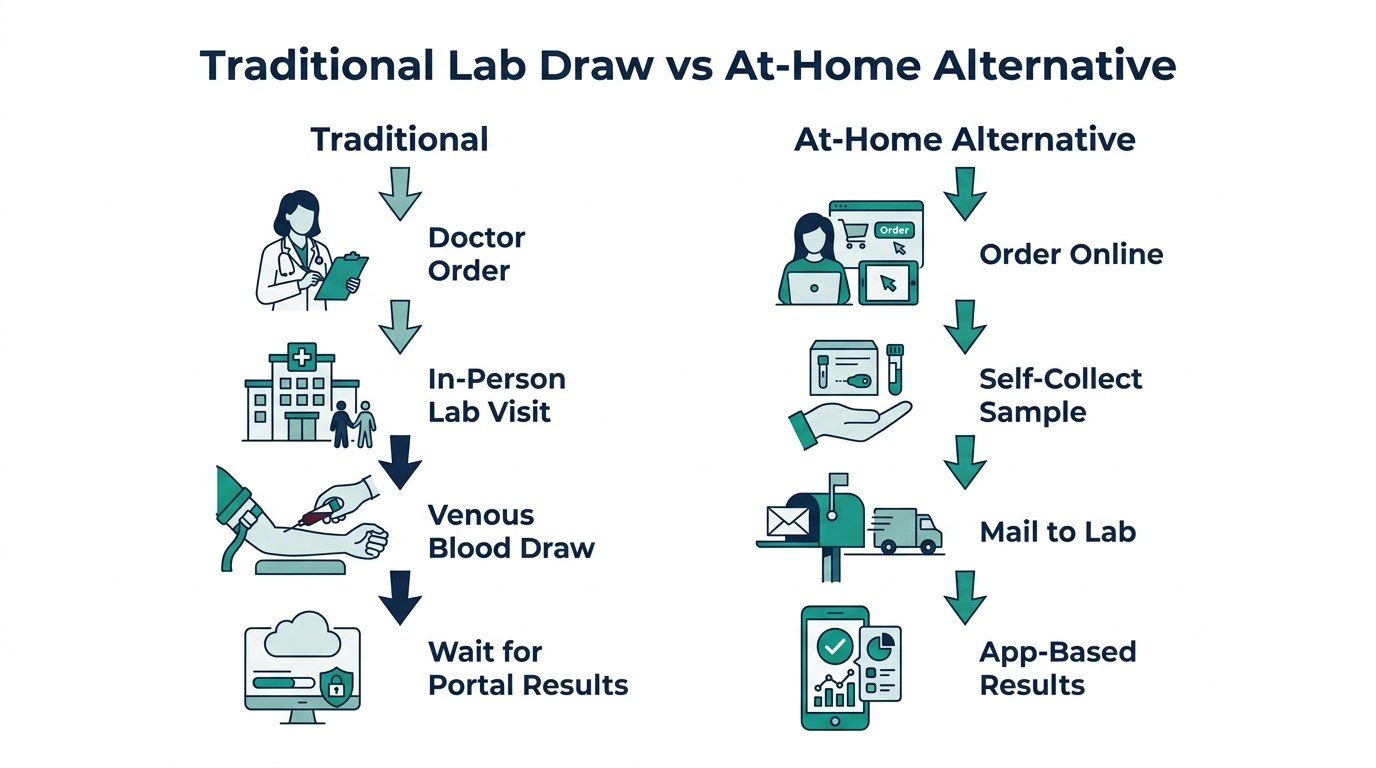 Traditional Lab Draw vs At-Home Alternative

Traditional

Doctor Order

In-Person Lab Visit

Venous Blood Draw

Wait for Portal Results

At-Home Alternative

Order

Order Online

Self-Collect Sample

Mail to Lab

App-Based Results